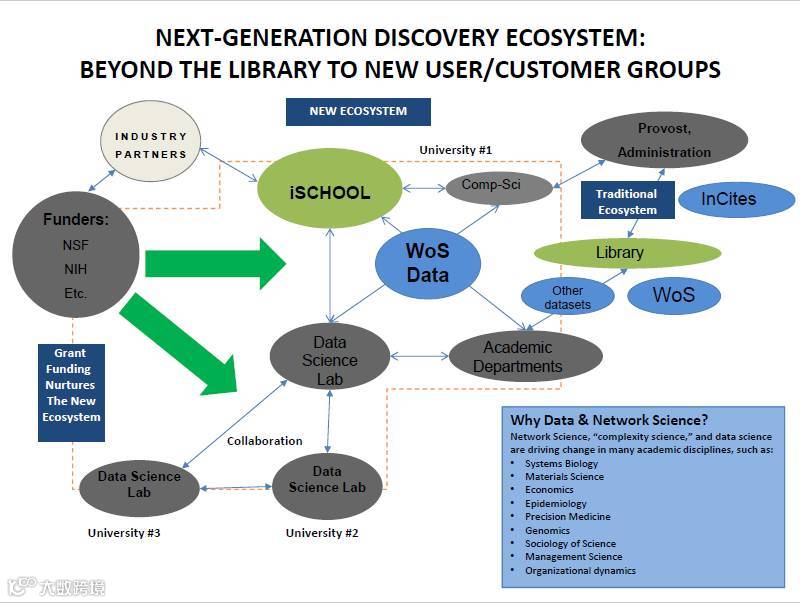 NEXT-GENERATION DISCOVERY ECOSYSTEM:
BEYOND THE LIBRARY TO NEW USER/CUSTOMER GROUPS

NEW ECOSYSTEM

INDUSTRY PARTNERS

University #1

Provost, Administration

iSCHOOL

Comp-Sci

Traditional Ecosystem

InCites

Funders:
NSF
NIH
Etc.

WoS Data

Library

Other datasets

WoS

Grant Funding Nurtures The New Ecosystem

Data Science Lab

Academic Departments

Collaboration

Data Science Lab

Data Science Lab

University #3

University #2

Why Data & Network Science?
Network Science, "complexity science," and data science are driving change in many academic disciplines, such as:
• Systems Biology
• Materials Science
• Economics
• Epidemiology
• Precision Medicine
• Genomics
• Sociology of Science
• Management Science
• Organizational dynamics

大数跨境